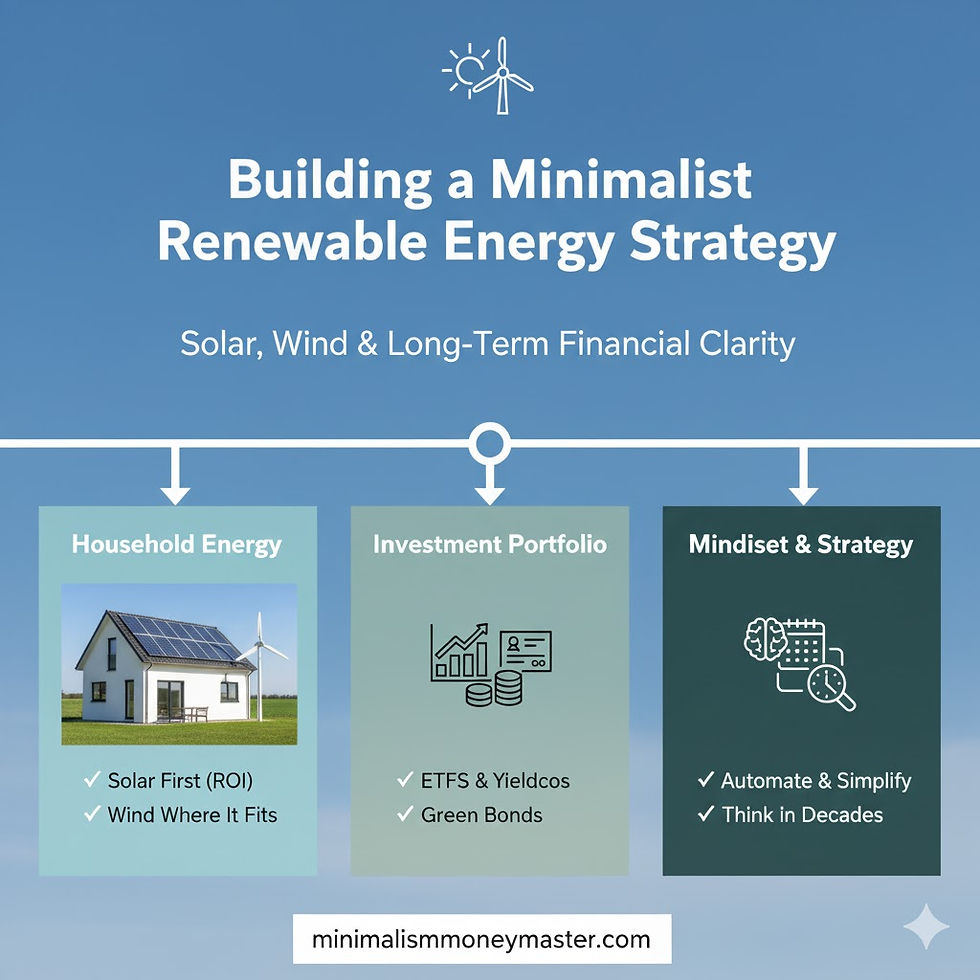 Building a Minimalist Renewable Energy Strategy

Solar, Wind & Long-Term Financial Clarity

Household Energy

✓ Solar First (ROI)
✓ Wind Where It Fits

Investment Portfolio

✓ ETFS & Yieldcos
✓ Green Bonds

Mindiset & Strategy

✓ Automate & Simplify
✓ Think in Decades

minimalismmoneymaster.com